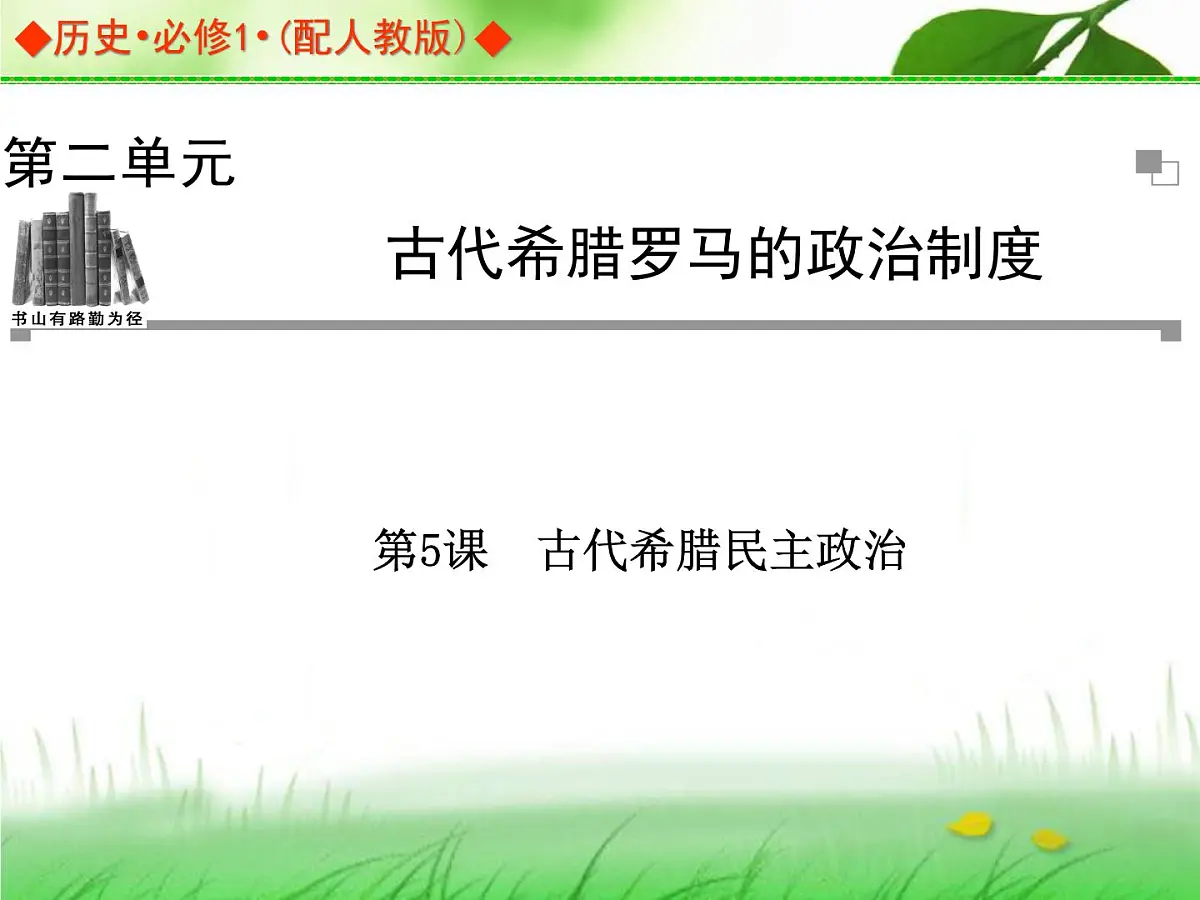 ◆历史•必修1•(配人教版)◆

第二单元

古代希腊罗马的政治制度

书山有路勤为径

第5课　古代希腊民主政治